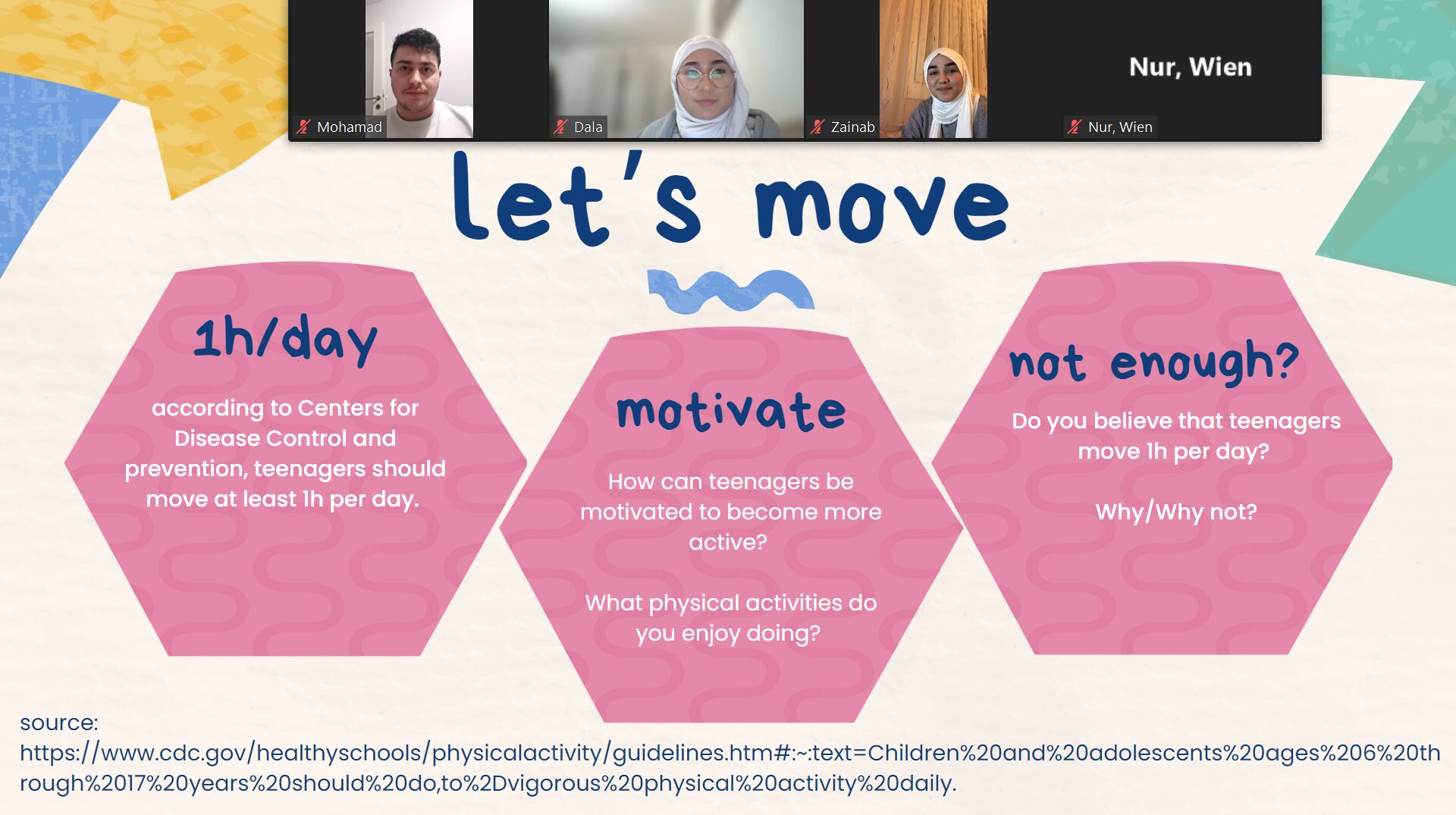 Mohamad
Dala
Zainab
Nur, Wien
Nur, Wien

let's move

1h/day

according to Centers for Disease Control and prevention, teenagers should move at least 1h per day.

motivate

How can teenagers be motivated to become more active?

What physical activities do you enjoy doing?

not enough?

Do you believe that teenagers move 1h per day?

Why/Why not?

source:
https://www.cdc.gov/healthyschools/physicalactivity/guidelines.htm#:~:text=Children%20and%20adolescents%20ages%206%20through%2017%20years%20should%20do,to%2Dvigorous%20physical%20activity%20daily.